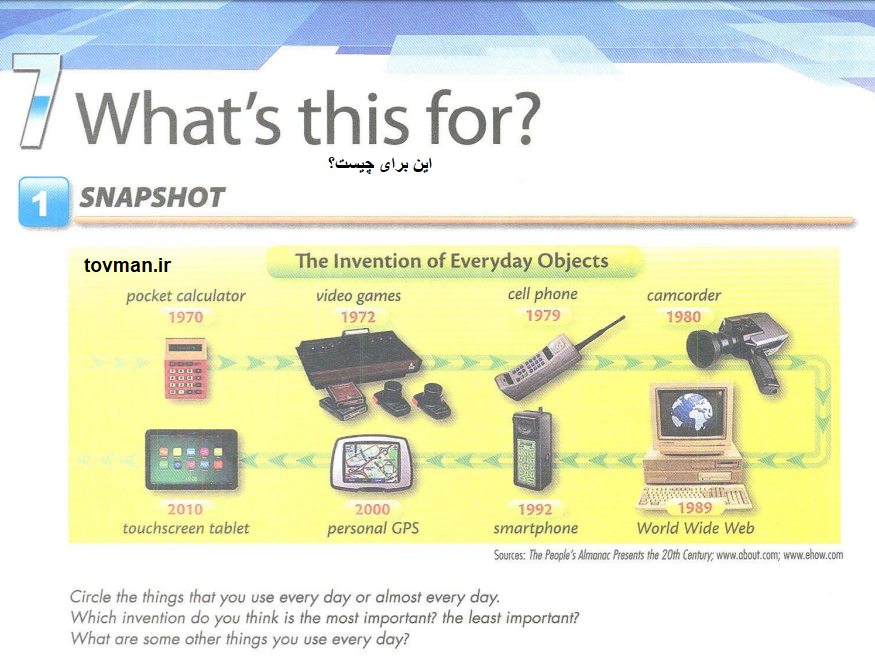 7 What's this for?

این برای چیست؟

1 SNAPSHOT

tovman.ir

The Invention of Everyday Objects

pocket calculator
1970

video games
1972

cell phone
1979

camcorder
1980

2010
touchscreen tablet

2000
personal GPS

1992
smartphone

1989
World Wide Web

Sources: The People's Almanac Presents the 20th Century; www.about.com; www.ehow.com

Circle the things that you use every day or almost every day.
Which invention do you think is the most important? the least important?
What are some other things you use every day?